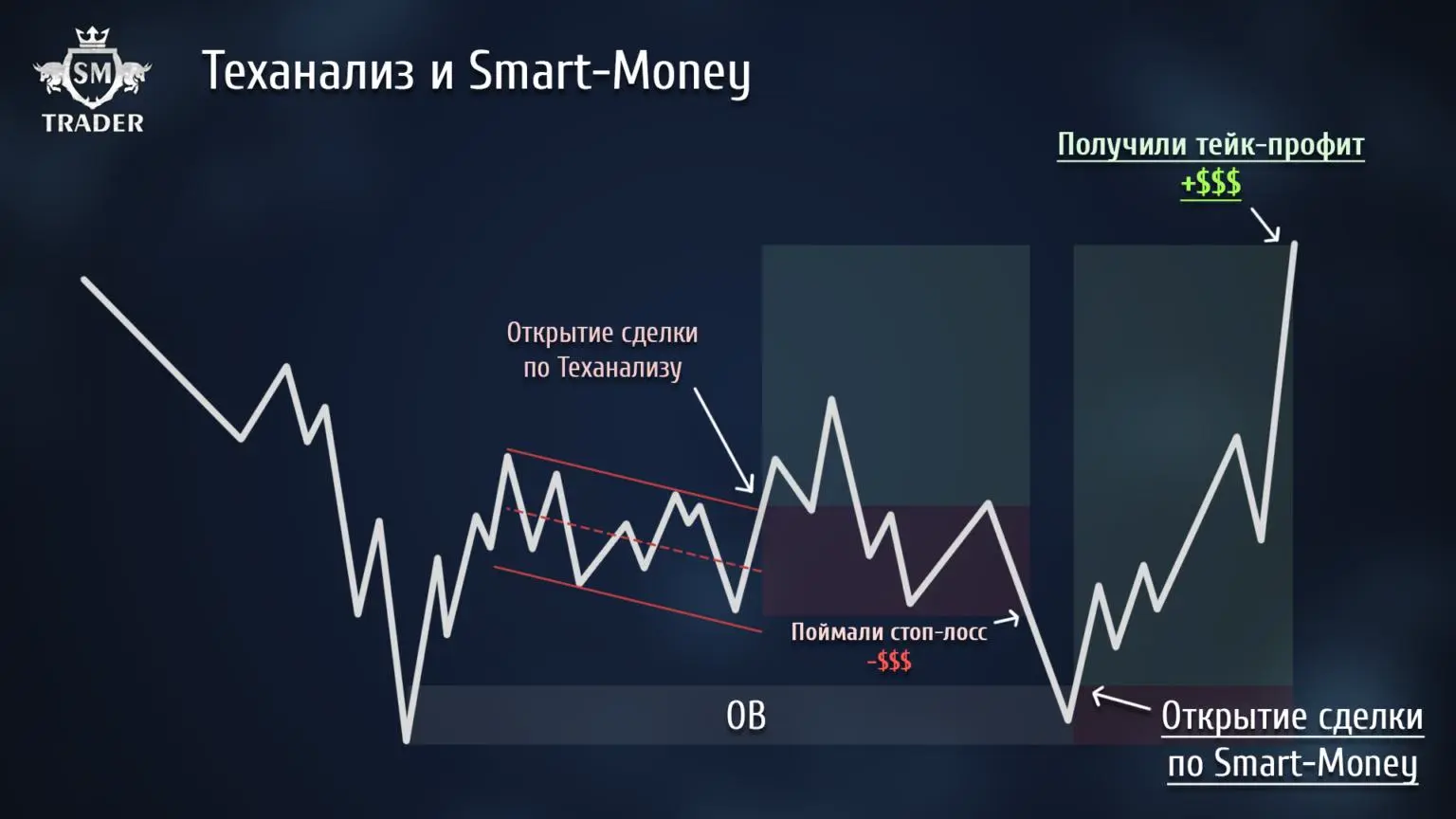 SM
TRADER

Теханализ и Smart-Money

Получили тейк-профит
+$$$

Открытие сделки
по Теханализу

Поймали стоп-лосс
-$$$

OB

Открытие сделки
по Smart-Money